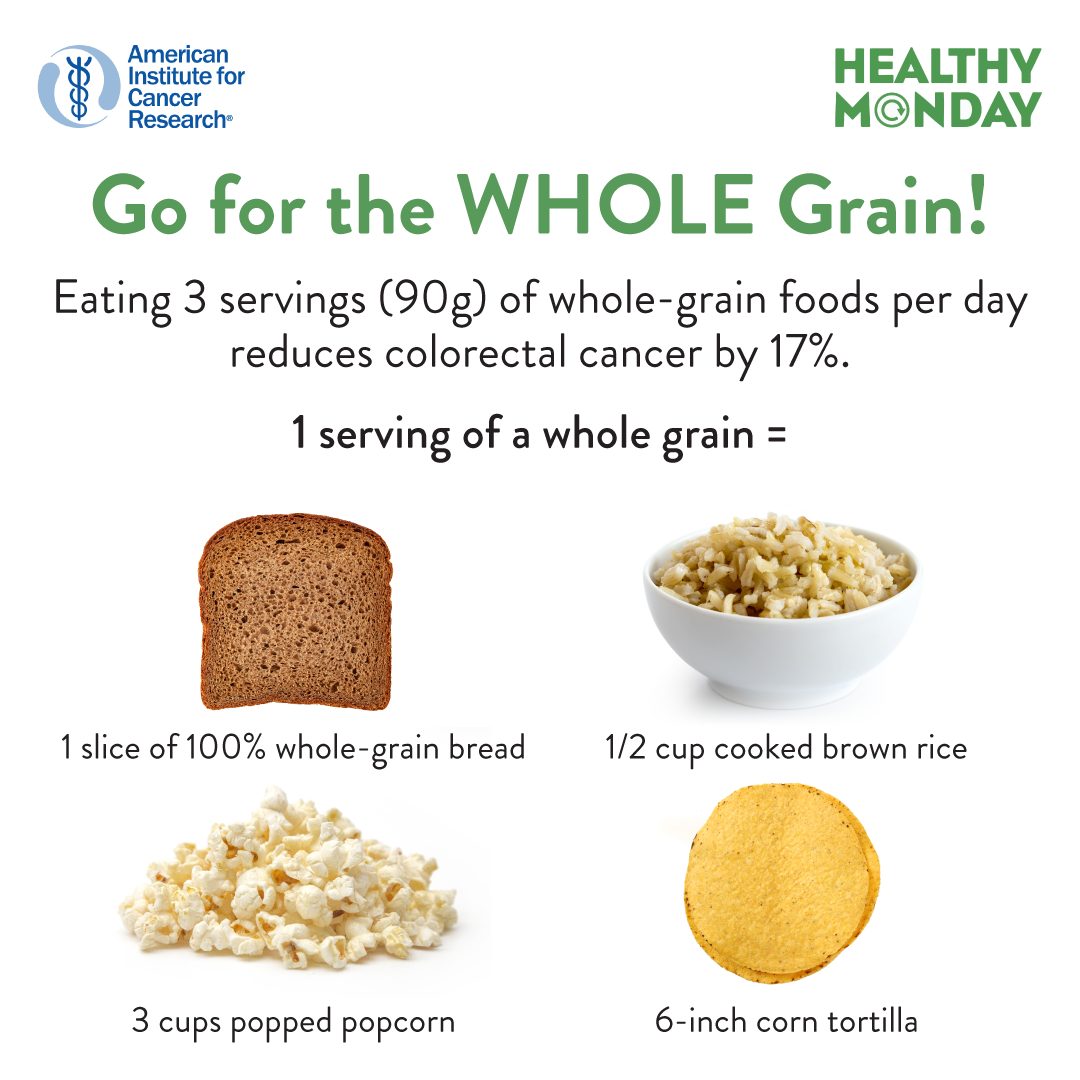 American Institute for Cancer Research®

HEALTHY MONDAY

Go for the WHOLE Grain!

Eating 3 servings (90g) of whole-grain foods per day reduces colorectal cancer by 17%.

1 serving of a whole grain =

1 slice of 100% whole-grain bread

1/2 cup cooked brown rice

3 cups popped popcorn

6-inch corn tortilla